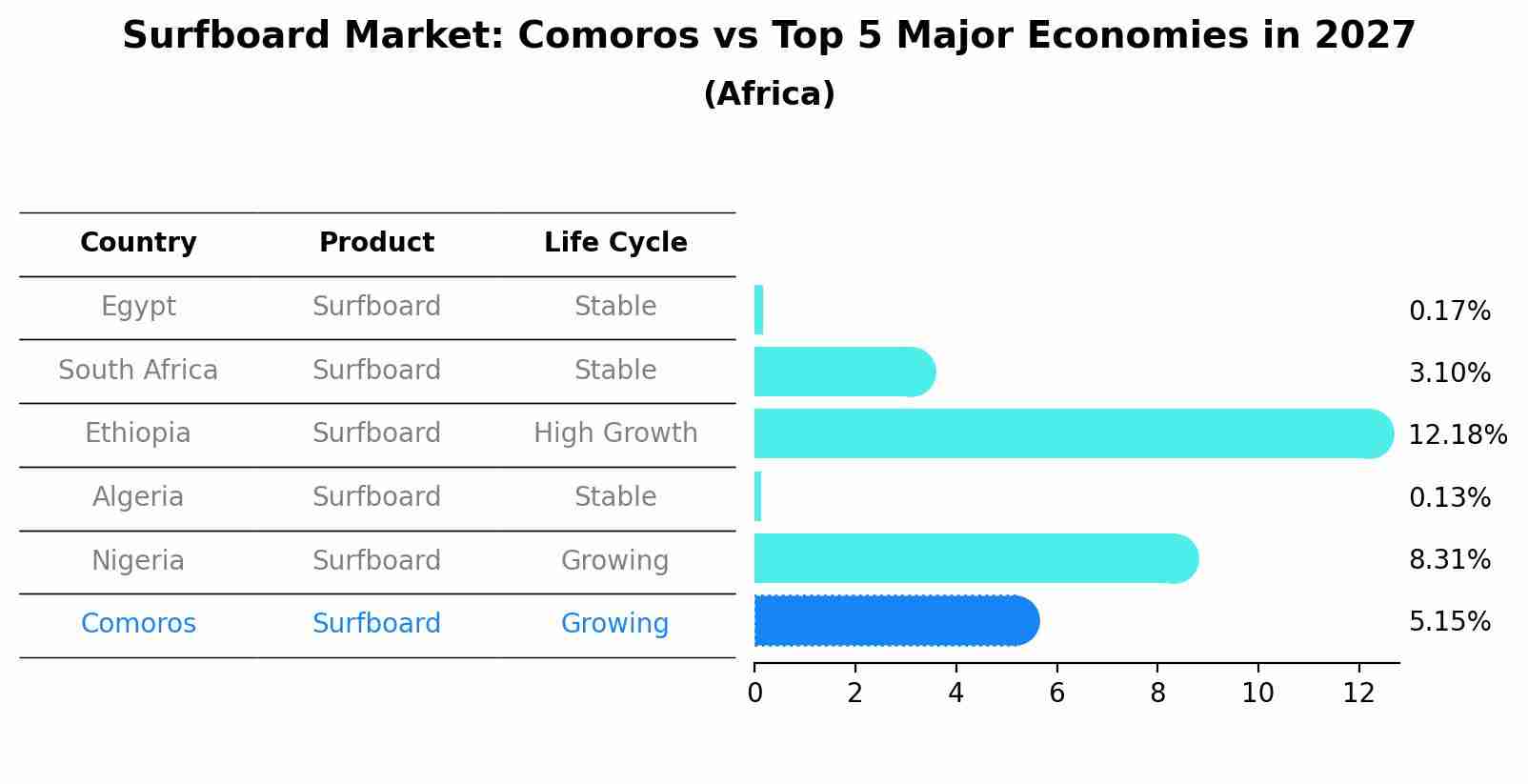 Surfboard Market: Comoros vs Top 5 Major Economies in 2027
(Africa)

| Country | Product | Life Cycle |
|---|---|---|
| Egypt | Surfboard | Stable |
| South Africa | Surfboard | Stable |
| Ethiopia | Surfboard | High Growth |
| Algeria | Surfboard | Stable |
| Nigeria | Surfboard | Growing |
| Comoros | Surfboard | Growing |

0.17%
3.10%
12.18%
0.13%
8.31%
5.15%

0 2 4 6 8 10 12